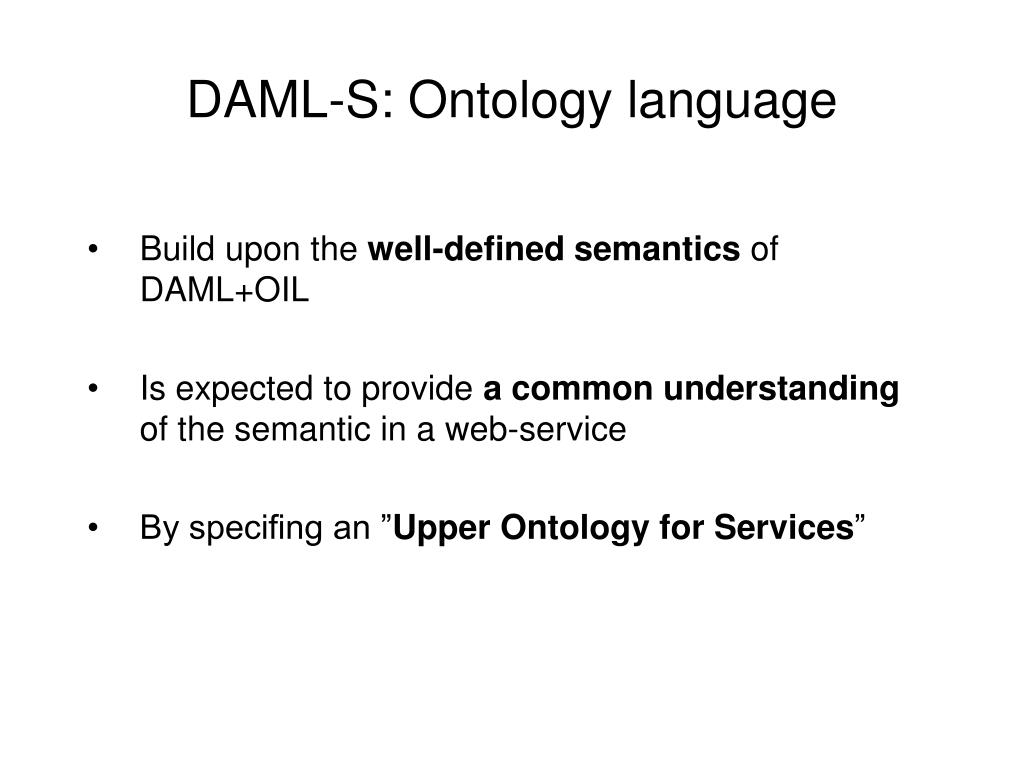 DAML-S: Ontology language

• Build upon the well-defined semantics of DAML+OIL

• Is expected to provide a common understanding of the semantic in a web-service

• By specifing an ”Upper Ontology for Services”